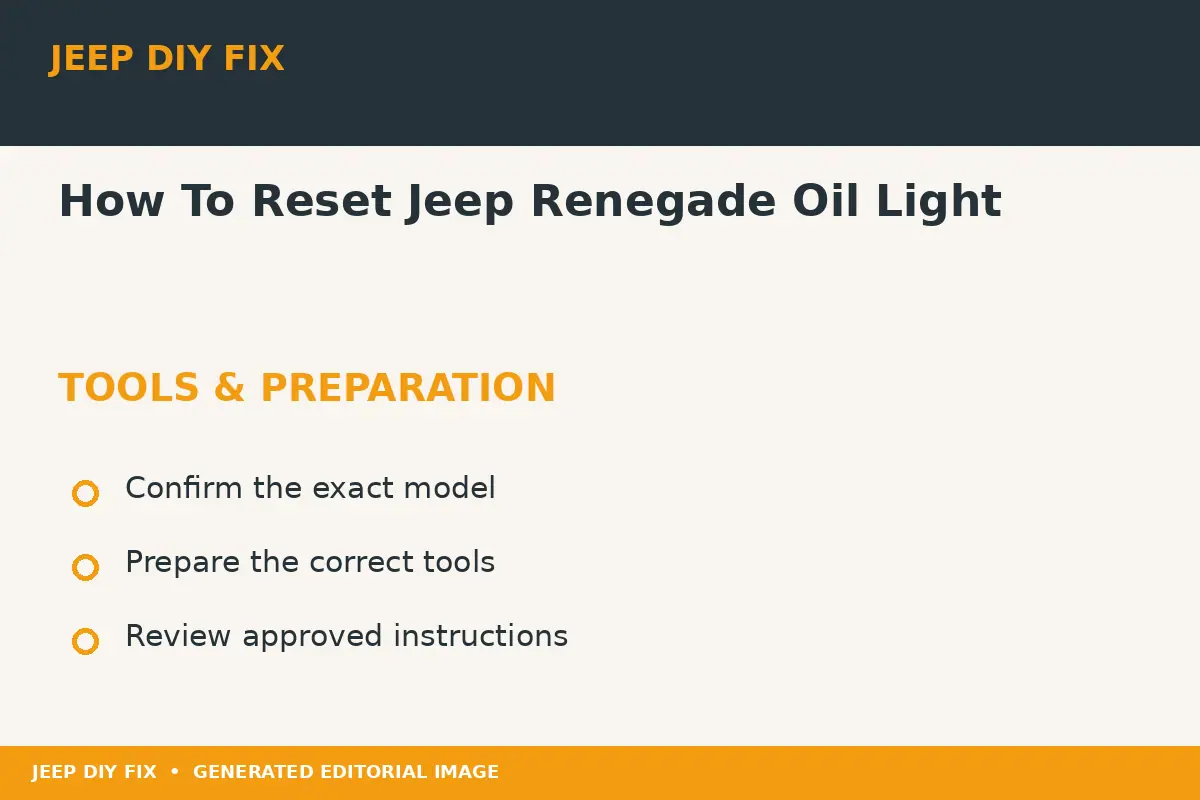 JEEP DIY FIX

How To Reset Jeep Renegade Oil Light

TOOLS & PREPARATION

Confirm the exact model

Prepare the correct tools

Review approved instructions

JEEP DIY FIX • GENERATED EDITORIAL IMAGE